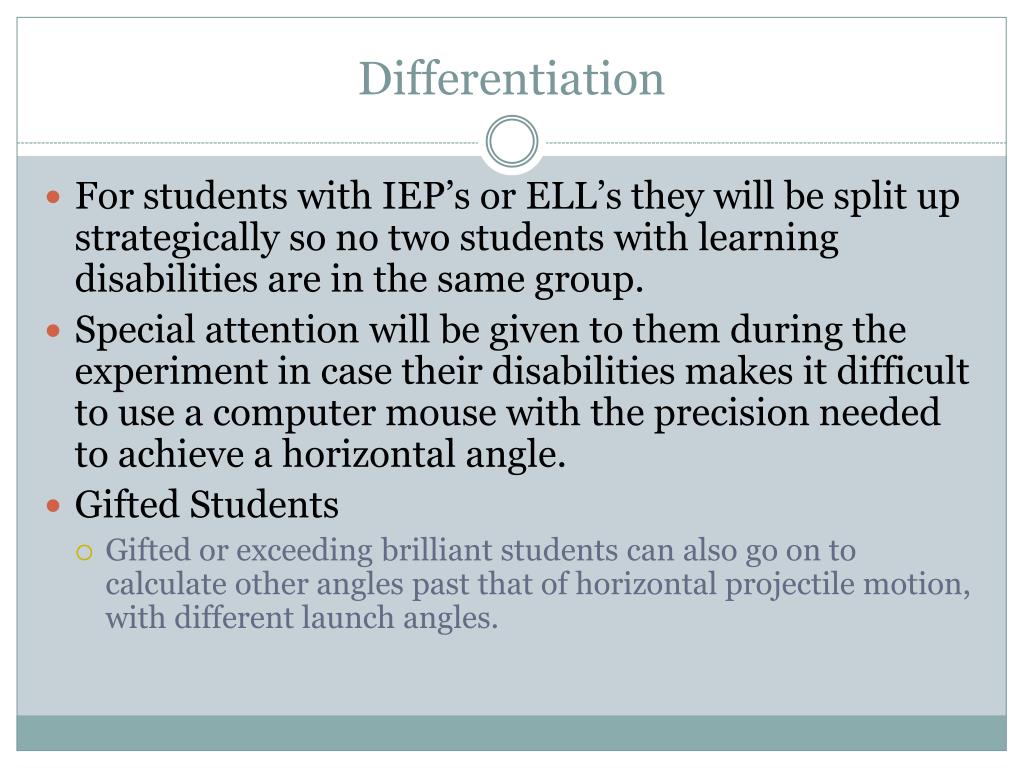 Differentiation

For students with IEP’s or ELL’s they will be split up strategically so no two students with learning disabilities are in the same group.

Special attention will be given to them during the experiment in case their disabilities makes it difficult to use a computer mouse with the precision needed to achieve a horizontal angle.

Gifted Students

Gifted or exceeding brilliant students can also go on to calculate other angles past that of horizontal projectile motion, with different launch angles.